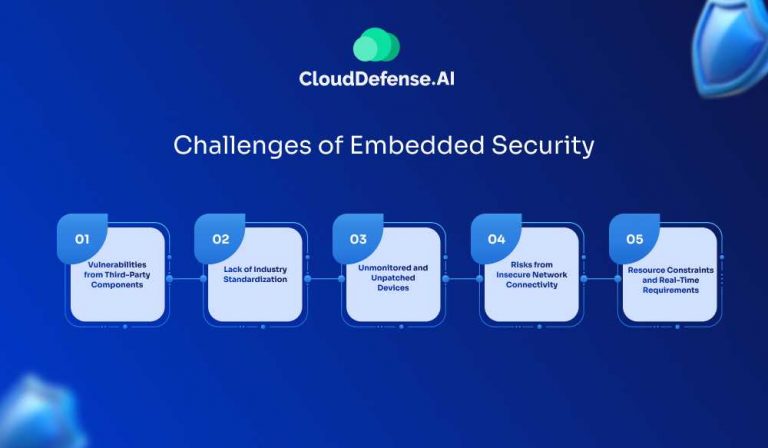 CloudDefense.AI

Challenges of Embedded Security

01
Vulnerabilities from Third-Party Components

02
Lack of Industry Standardization

03
Unmonitored and Unpatched Devices

04
Risks from Insecure Network Connectivity

05
Resource Constraints and Real-Time Requirements